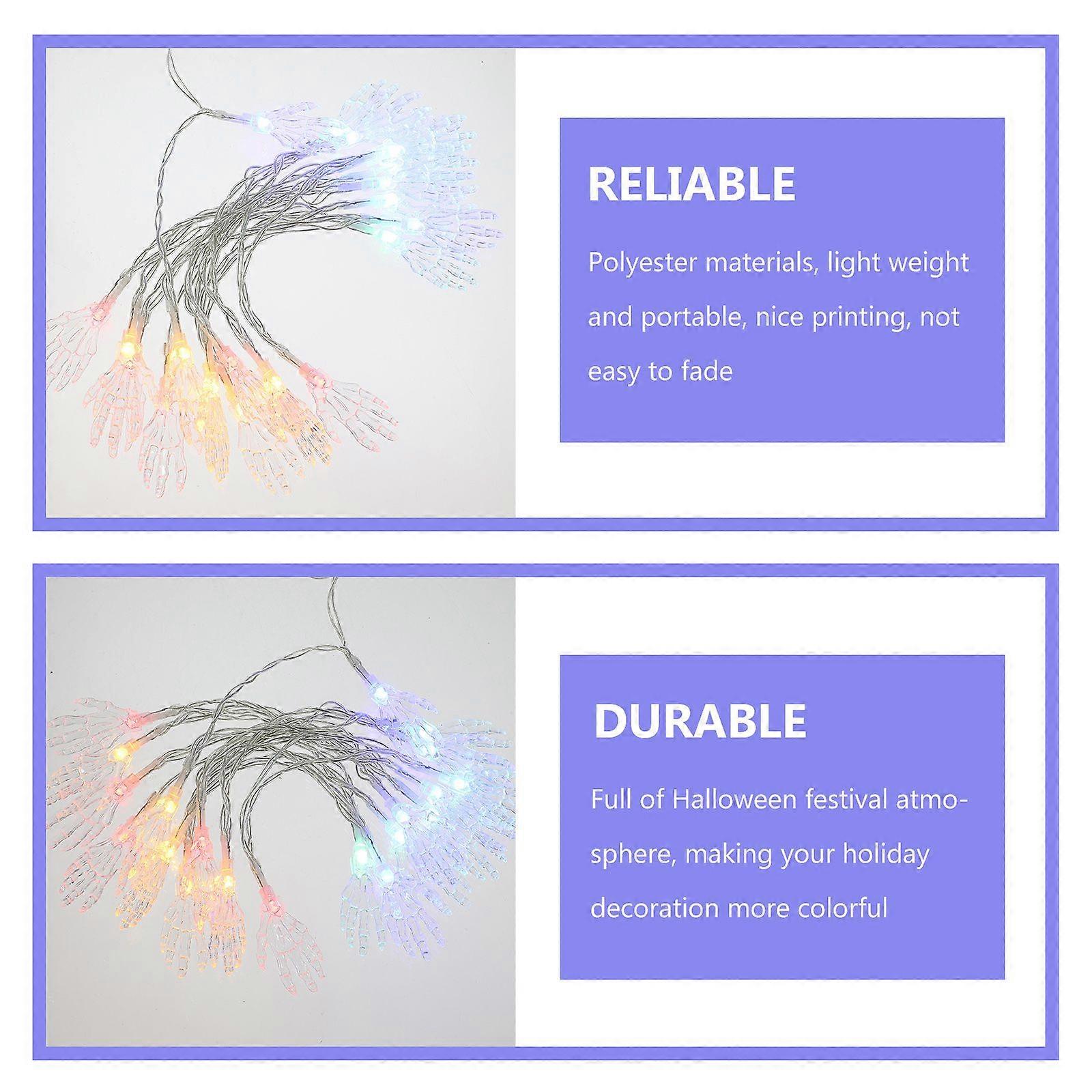 RELIABLE

Polyester materials, light weight and portable, nice printing, not easy to fade

DURABLE

Full of Halloween festival atmosphere, making your holiday decoration more colorful